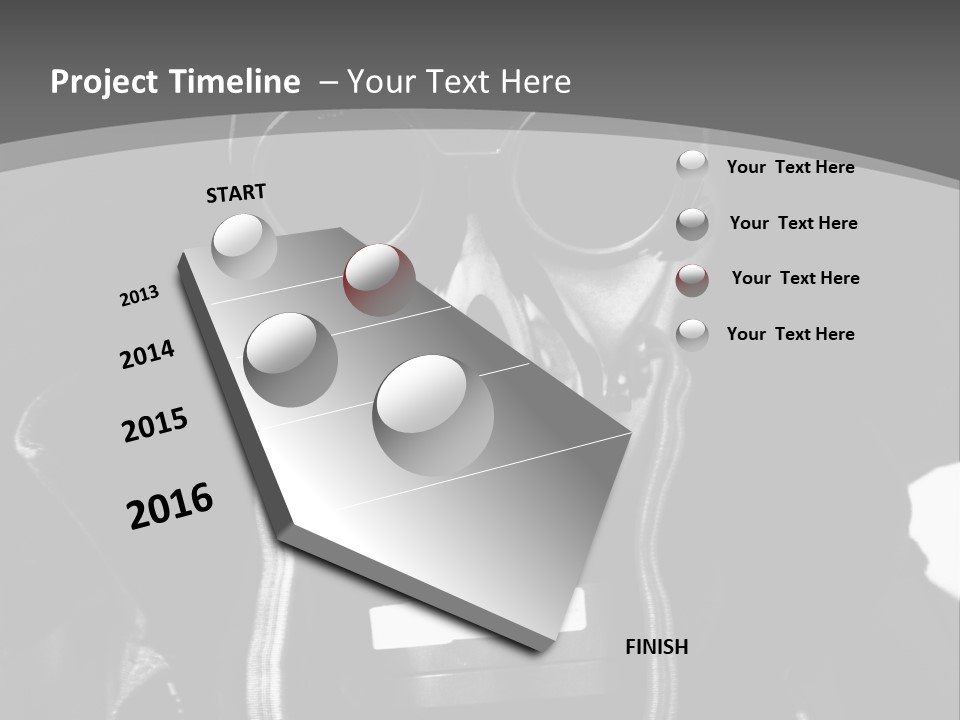 Project Timeline – Your Text Here

START

2013

2014

2015

2016

FINISH

Your Text Here

Your Text Here

Your Text Here

Your Text Here